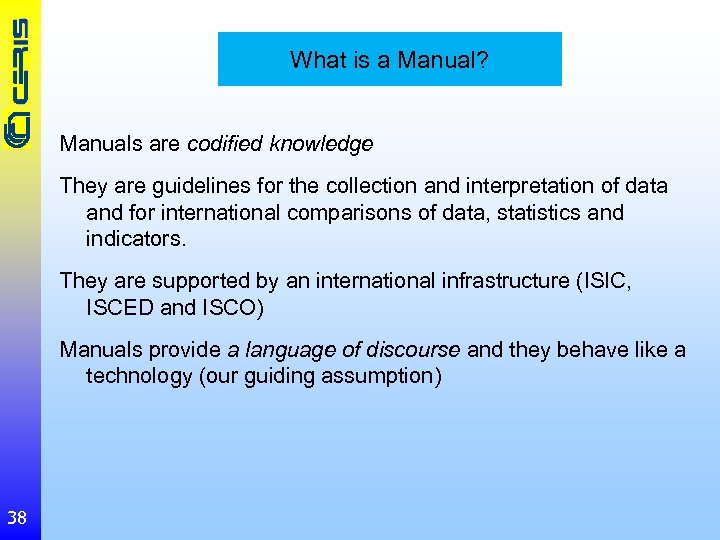 CERIS

What is a Manual?

Manuals are codified knowledge

They are guidelines for the collection and interpretation of data and for international comparisons of data, statistics and indicators.

They are supported by an international infrastructure (ISIC, ISCED and ISCO)

Manuals provide a language of discourse and they behave like a technology (our guiding assumption)

38